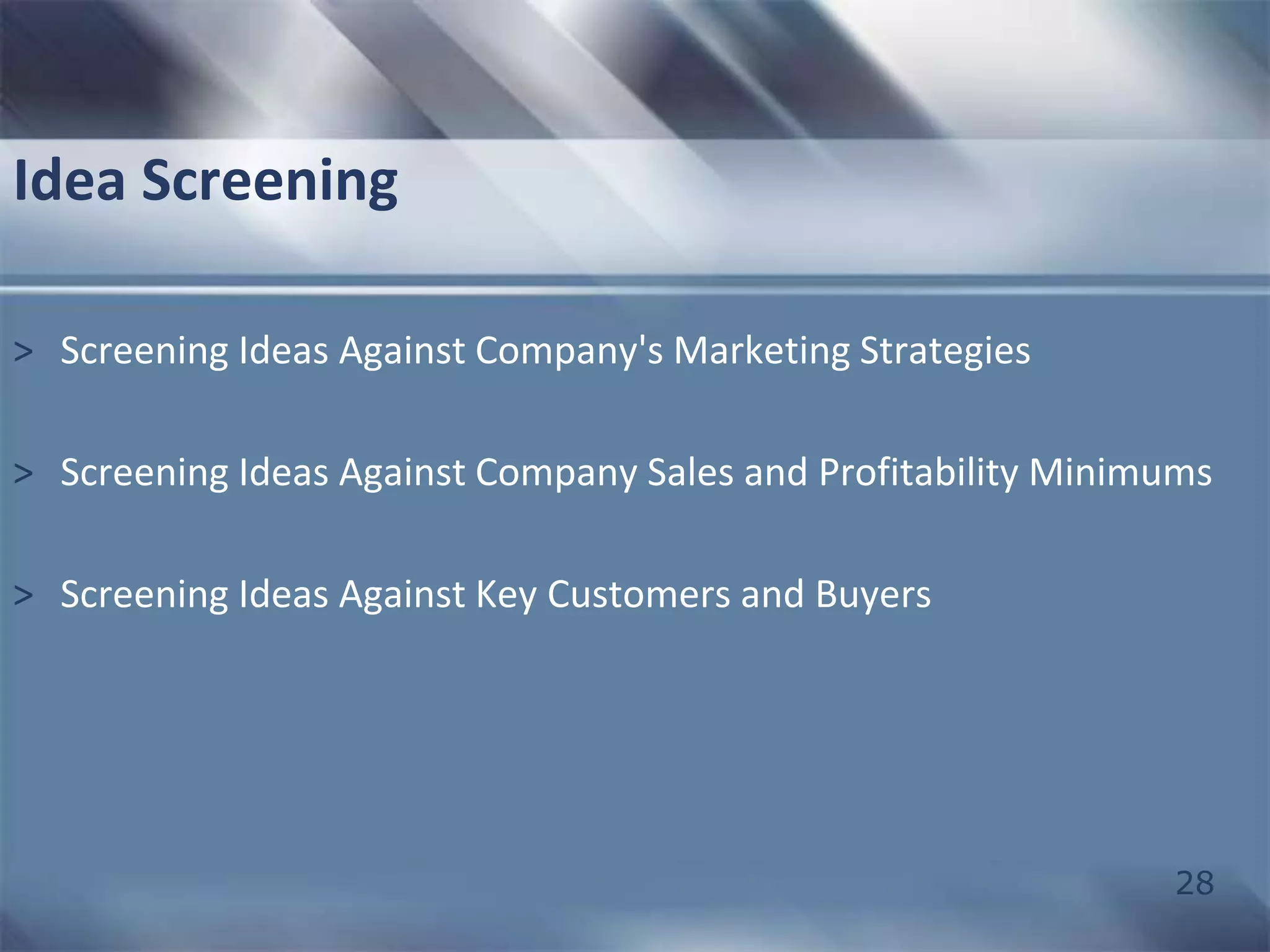 Idea Screening

> Screening Ideas Against Company's Marketing Strategies

> Screening Ideas Against Company Sales and Profitability Minimums

> Screening Ideas Against Key Customers and Buyers

28